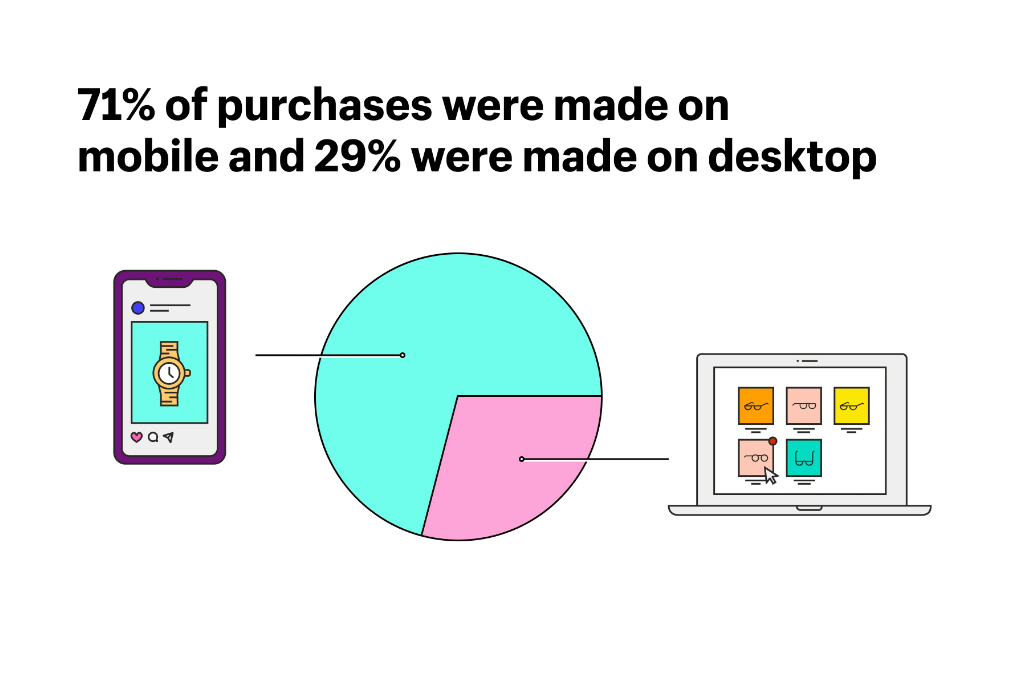 71% of purchases were made on mobile and 29% were made on desktop